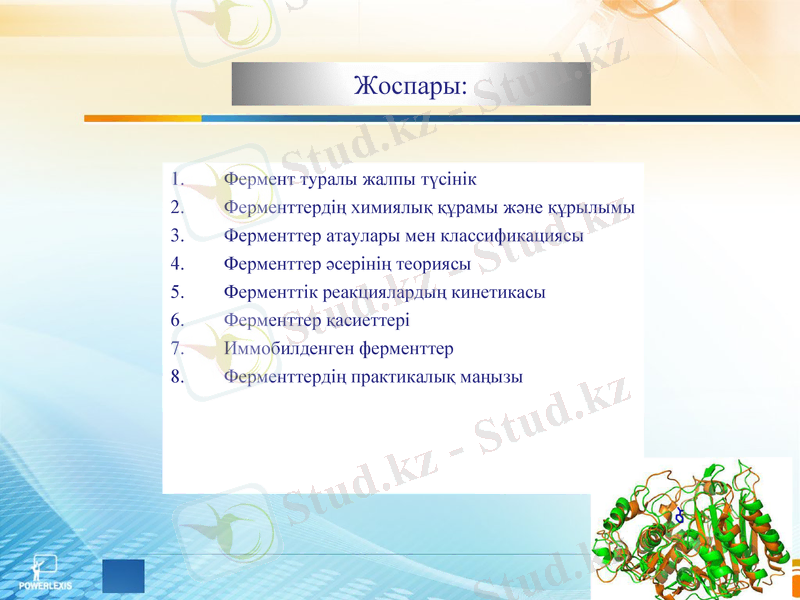 Жоспары:

1. Фермент туралы жалпы түсінік
2. Ферменттердің химиялық құрамы және құрылымы
3. Ферменттер атаулары мен классификациясы
4. Ферменттер әсерінің теориясы
5. Ферменттік реакциялардың кинетикасы
6. Ферменттер қасиеттері
7. Иммобилденген ферменттер
8. Ферменттердің практикалық маңызы

Stud.kz - Stud.kz

POWERLEXIS